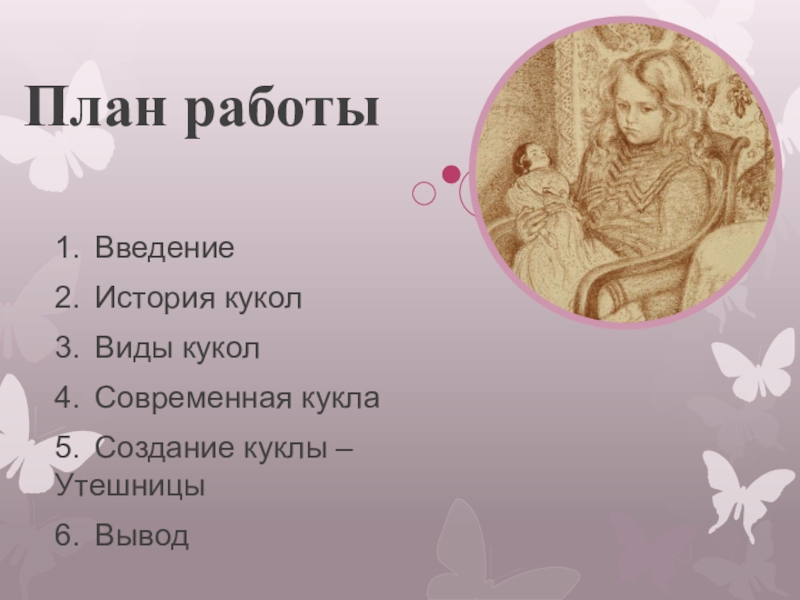 План работы

1. Введение
2. История кукол
3. Виды кукол
4. Современная кукла
5. Создание куклы – Утешницы
6. Вывод